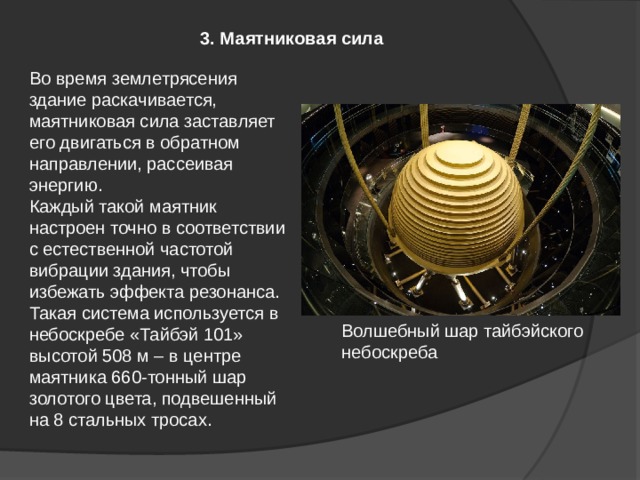 3. Маятниковая сила

Во время землетрясения здание раскачивается, маятниковая сила заставляет его двигаться в обратном направлении, рассеивая энергию.
Каждый такой маятник настроен точно в соответствии с естественной частотой вибрации здания, чтобы избежать эффекта резонанса. Такая система используется в небоскребе «Тайбэй 101» высотой 508 м – в центре маятника 660-тонный шар золотого цвета, подвешенный на 8 стальных тросах.

Волшебный шар тайбэйского небоскреба